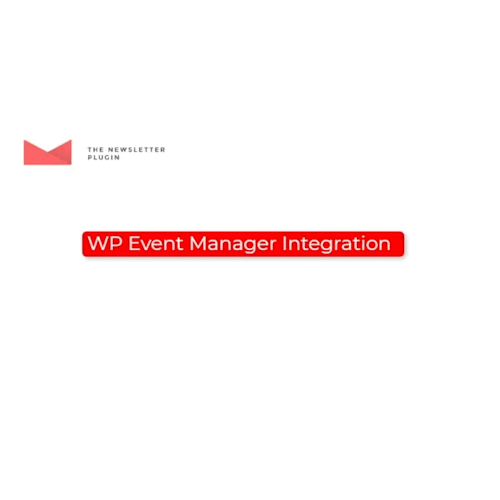 THE NEWSLETTER PLUGIN

WP Event Manager Integration